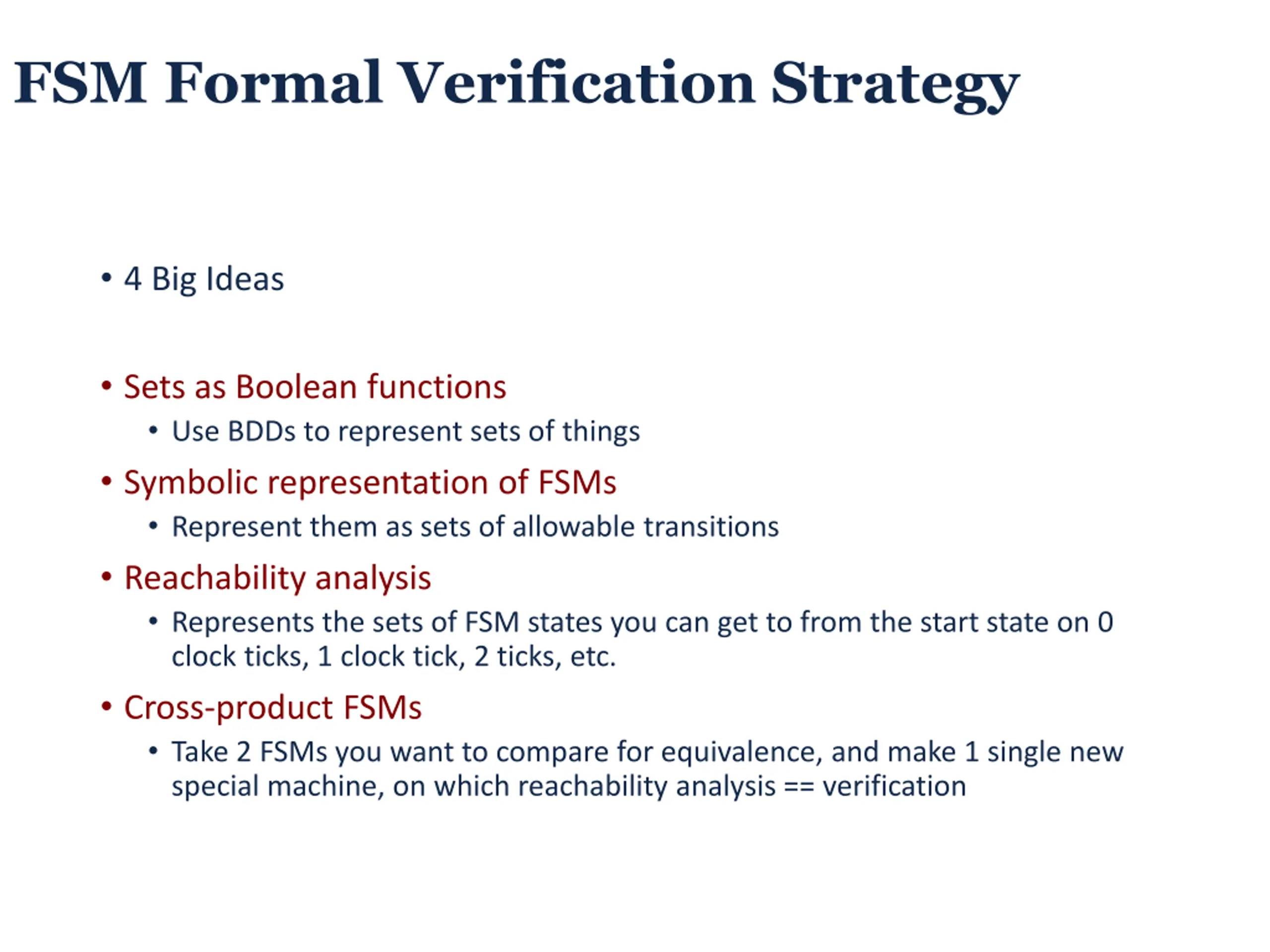 FSM Formal Verification Strategy

• 4 Big Ideas

• Sets as Boolean functions
  • Use BDDs to represent sets of things
• Symbolic representation of FSMs
  • Represent them as sets of allowable transitions
• Reachability analysis
  • Represents the sets of FSM states you can get to from the start state on 0 clock ticks, 1 clock tick, 2 ticks, etc.
• Cross-product FSMs
  • Take 2 FSMs you want to compare for equivalence, and make 1 single new special machine, on which reachability analysis == verification